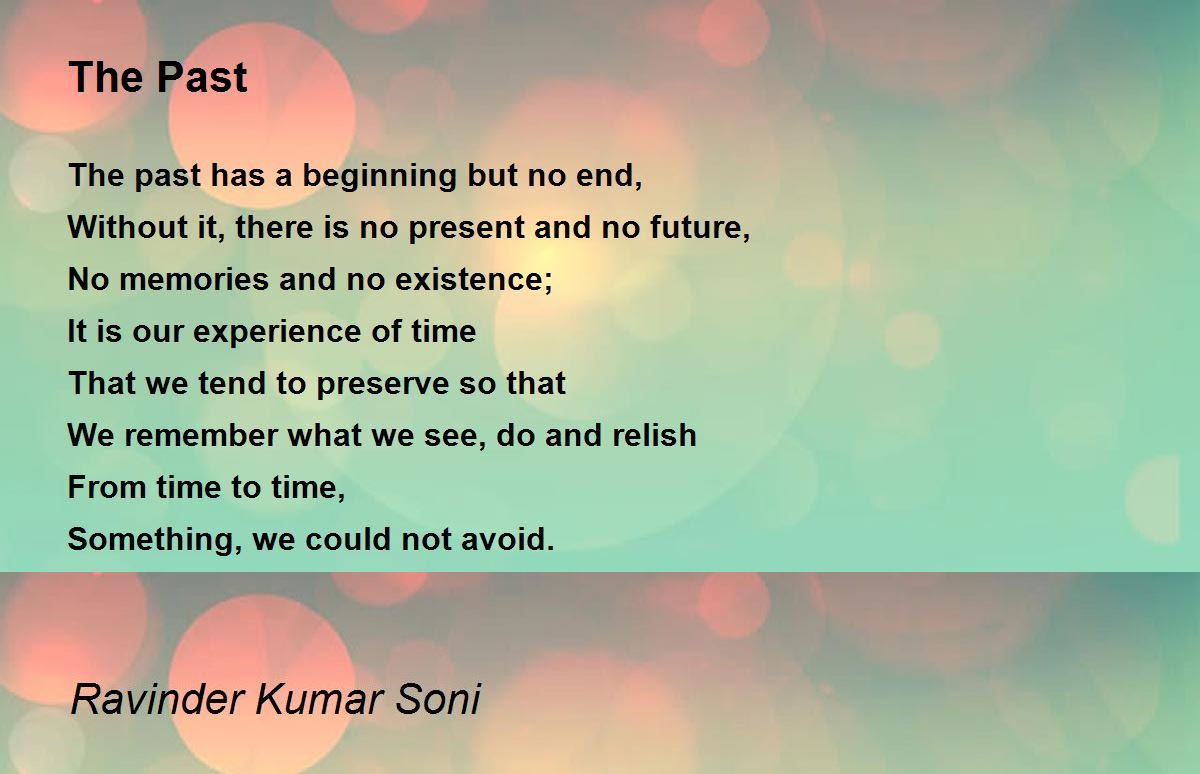 The Past

The past has a beginning but no end,
Without it, there is no present and no future,
No memories and no existence;
It is our experience of time
That we tend to preserve so that
We remember what we see, do and relish
From time to time,
Something, we could not avoid.

Ravinder Kumar Soni